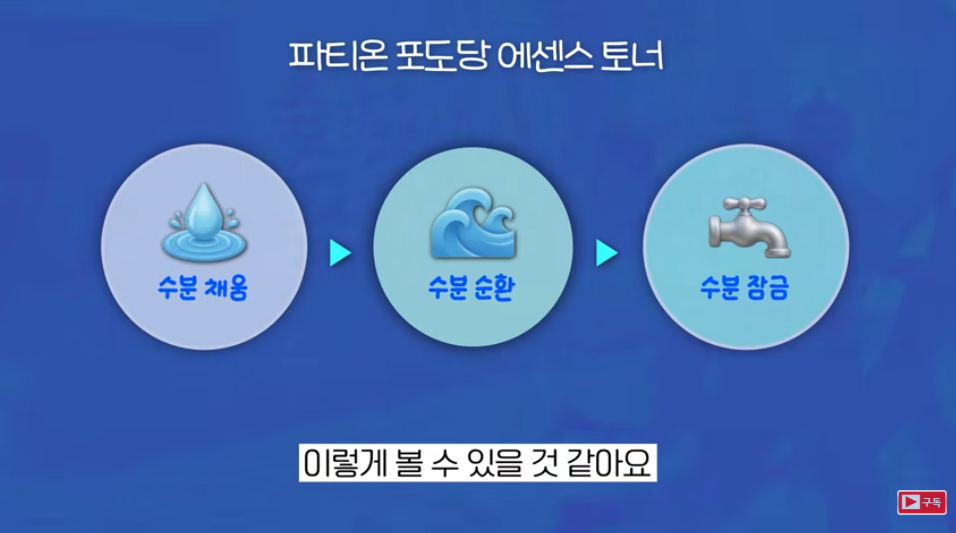 파티온 포도당 에센스 토너

수분 채움

수분 순환

수분 잠금

이렇게 볼 수 있을 것 같아요

구독